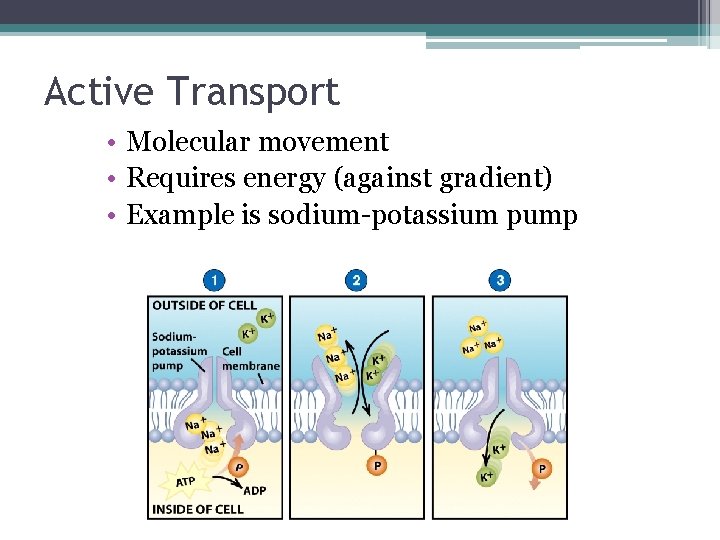 Active Transport

• Molecular movement
• Requires energy (against gradient)
• Example is sodium-potassium pump

1
OUTSIDE OF CELL
$K^+$
$K^+$
Sodium-potassium pump
Cell membrane
$Na^+$
$Na^+$
$Na^+$
P
ATP
ADP
INSIDE OF CELL

2
$Na^+$
$Na^+$
$Na^+$
$K^+$
$K^+$
P

3
$Na^+$
$Na^+$
$Na^+$
$K^+$
$K^+$
P